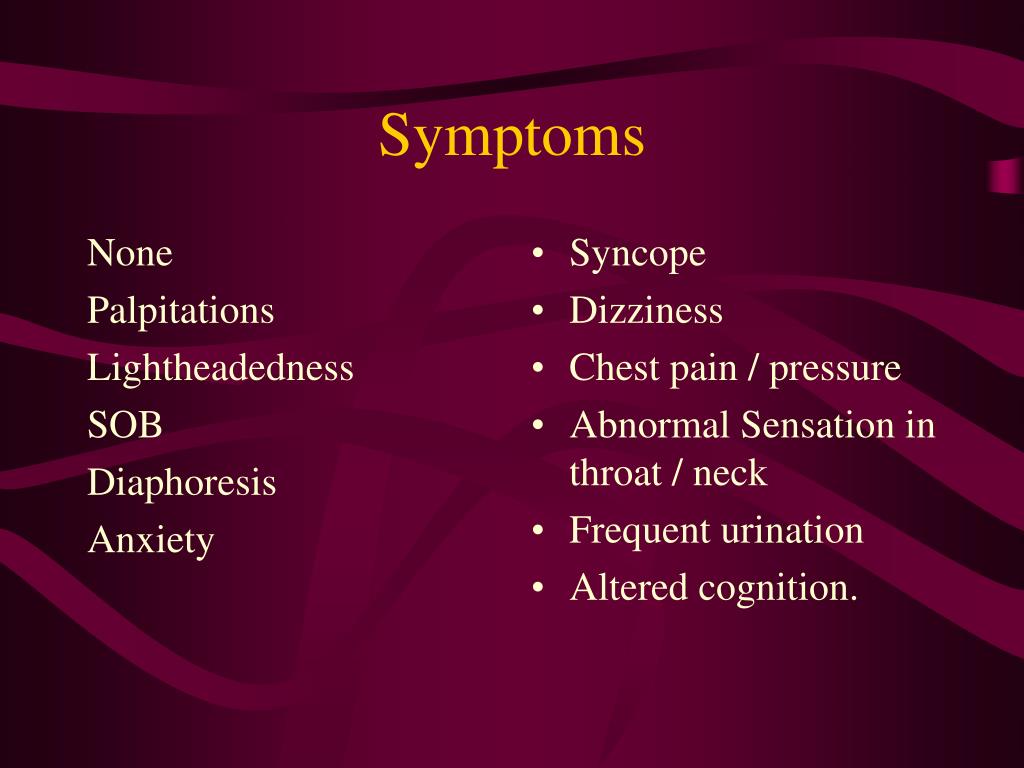 Symptoms

None
Palpitations
Lightheadedness
SOB
Diaphoresis
Anxiety

• Syncope
• Dizziness
• Chest pain / pressure
• Abnormal Sensation in throat / neck
• Frequent urination
• Altered cognition.